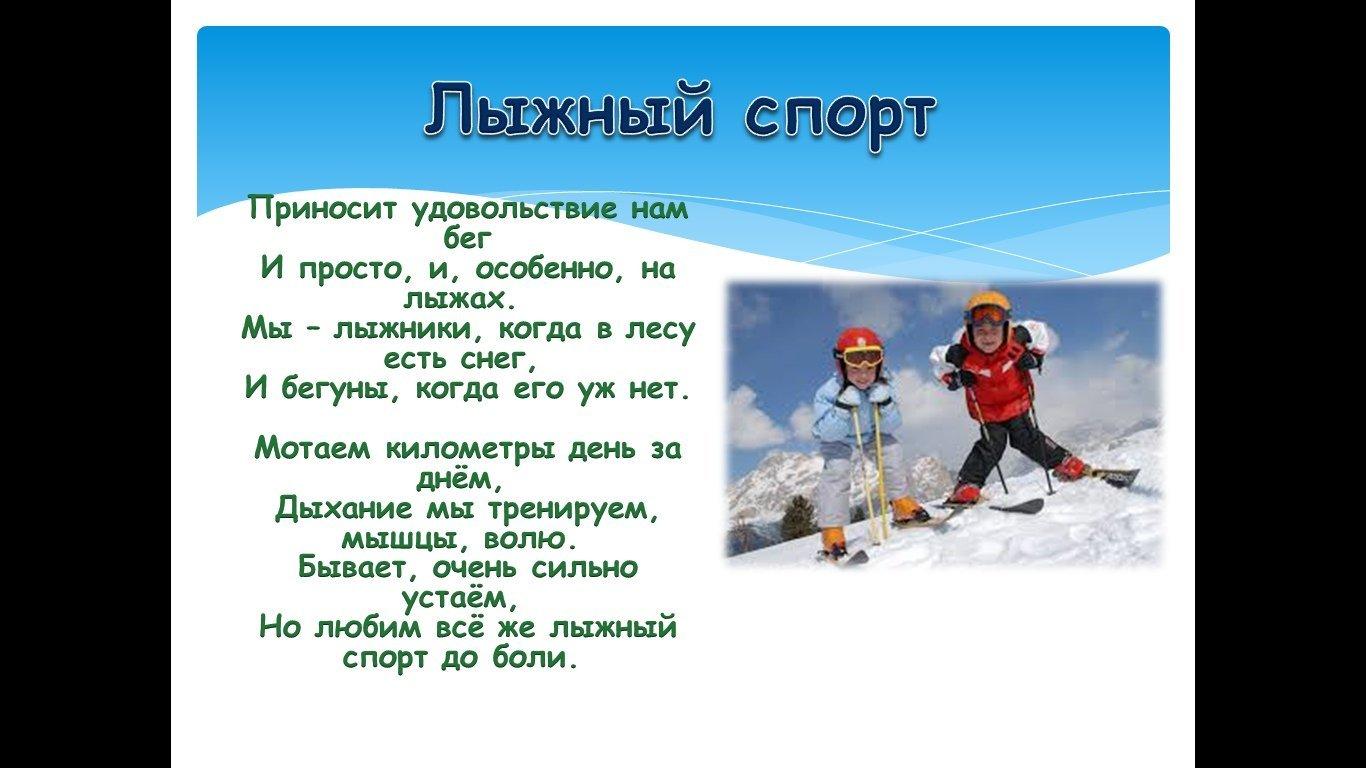 Лыжный спорт

Приносит удовольствие нам бег
И просто, и, особенно, на лыжах.
Мы – лыжники, когда в лесу есть снег,
И бегуны, когда его уж нет.

Мотаем километры день за днём,
Дыхание мы тренируем, мышцы, волю.
Бывает, очень сильно устаём,
Но любим всё же лыжный спорт до боли.